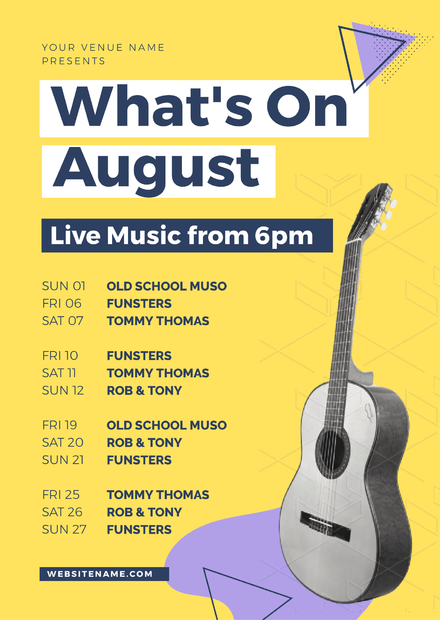 YOUR VENUE NAME
PRESENTS

What's On August

Live Music from 6pm

SUN 01 OLD SCHOOL MUSO
FRI 06 FUNSTERS
SAT 07 TOMMY THOMAS

FRI 10 FUNSTERS
SAT 11 TOMMY THOMAS
SUN 12 ROB & TONY

FRI 19 OLD SCHOOL MUSO
SAT 20 ROB & TONY
SUN 21 FUNSTERS

FRI 25 TOMMY THOMAS
SAT 26 ROB & TONY
SUN 27 FUNSTERS

WEBSITENAME.COM